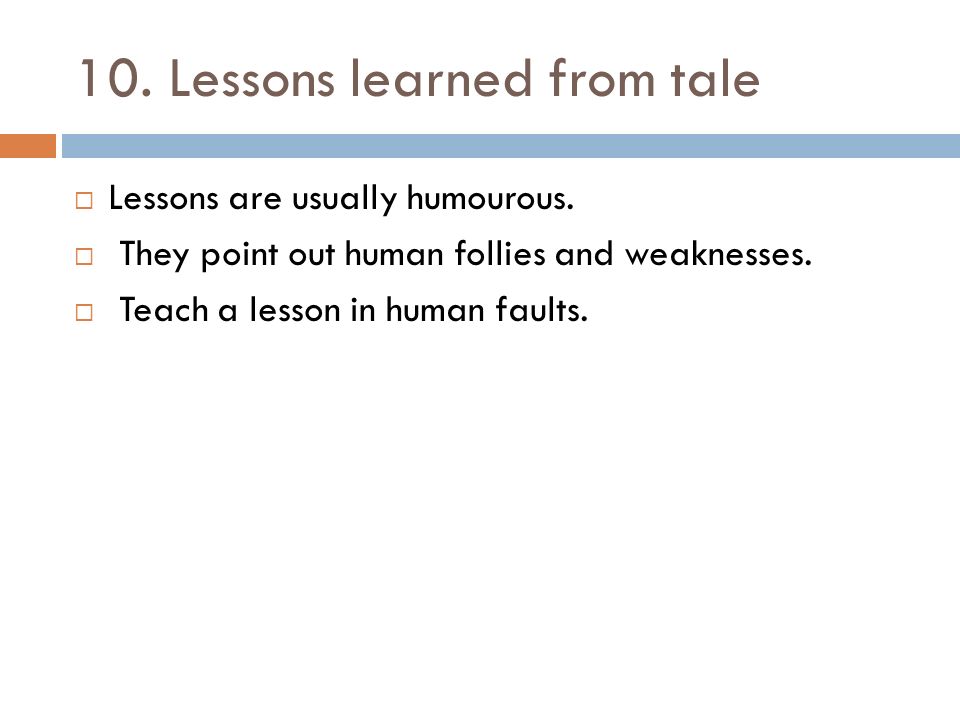 10. Lessons learned from tale

□ Lessons are usually humourous.
□ They point out human follies and weaknesses.
□ Teach a lesson in human faults.